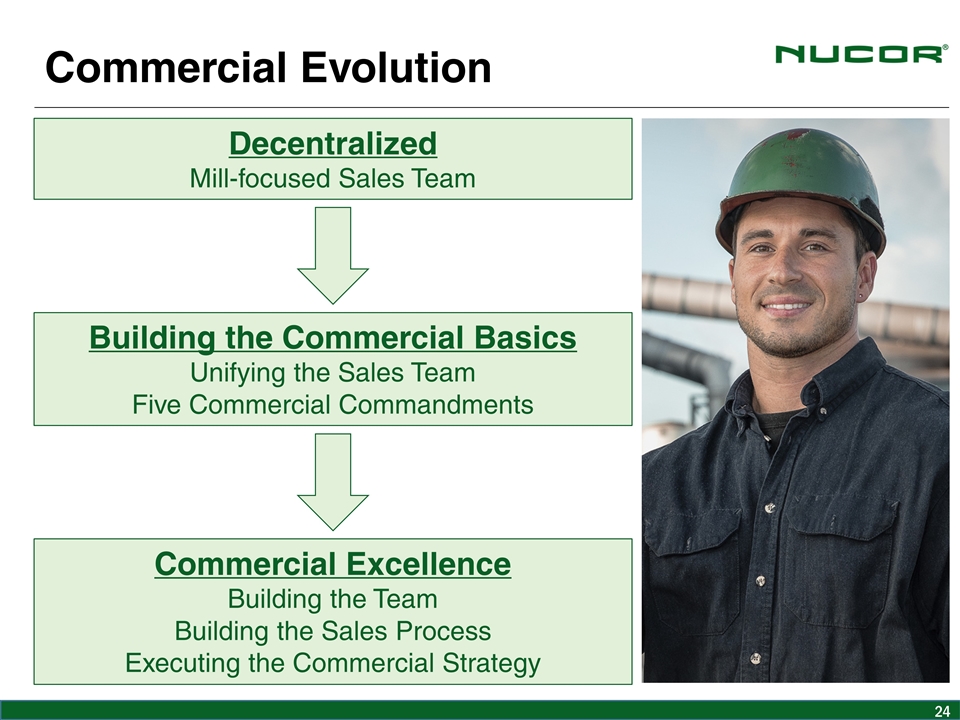 Commercial Evolution

NUCOR®

Decentralized
Mill-focused Sales Team

Building the Commercial Basics
Unifying the Sales Team
Five Commercial Commandments

Commercial Excellence
Building the Team
Building the Sales Process
Executing the Commercial Strategy

24